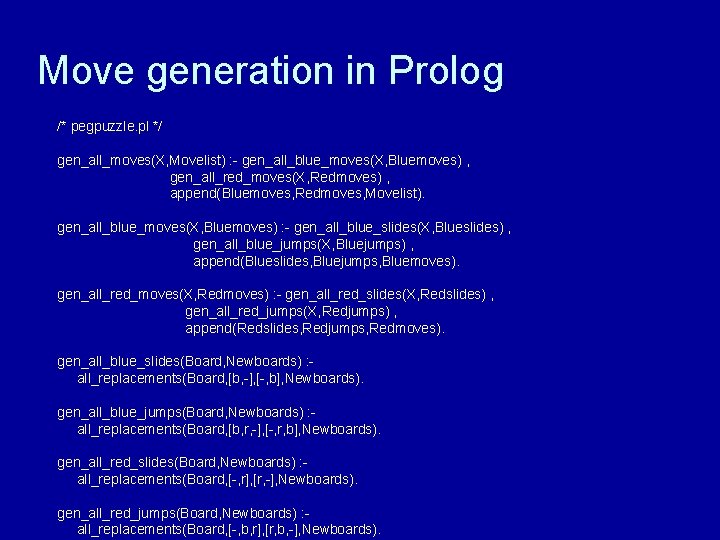 Move generation in Prolog

/* pegpuzzle.pl */

gen_all_moves(X,Movelist) :- gen_all_blue_moves(X,Bluemoves) ,
gen_all_red_moves(X,Redmoves) ,
append(Bluemoves,Redmoves,Movelist).

gen_all_blue_moves(X,Bluemoves) :- gen_all_blue_slides(X,Blueslides) ,
gen_all_blue_jumps(X,Bluejumps) ,
append(Blueslides,Bluejumps,Bluemoves).

gen_all_red_moves(X,Redmoves) :- gen_all_red_slides(X,Redslides) ,
gen_all_red_jumps(X,Redjumps) ,
append(Redslides,Redjumps,Redmoves).

gen_all_blue_slides(Board,Newboards) :-
all_replacements(Board,[b,-],[-,b],Newboards).

gen_all_blue_jumps(Board,Newboards) :-
all_replacements(Board,[b,r,-],[-,r,b],Newboards).

gen_all_red_slides(Board,Newboards) :-
all_replacements(Board,[-,r],[r,-],Newboards).

gen_all_red_jumps(Board,Newboards) :-
all_replacements(Board,[-,b,r],[r,b,-],Newboards).